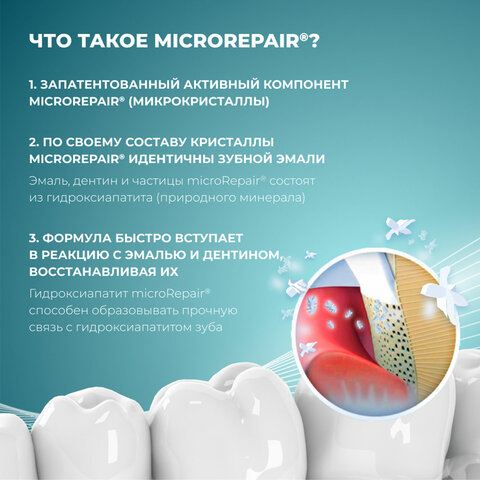 ЧТО ТАКОЕ MICROREPAIR®?

1. ЗАПАТЕНТОВАННЫЙ АКТИВНЫЙ КОМПОНЕНТ MICROREPAIR® (МИКРОКРИСТАЛЛЫ)

2. ПО СВОЕМУ СОСТАВУ КРИСТАЛЛЫ MICROREPAIR® ИДЕНТИЧНЫ ЗУБНОЙ ЭМАЛИ

Эмаль, дентин и частицы microRepair® состоят из гидроксиапатита (природного минерала)

3. ФОРМУЛА БЫСТРО ВСТУПАЕТ В РЕАКЦИЮ С ЭМАЛЬЮ И ДЕНТИНОМ, ВОССТАНАВЛИВАЯ ИХ

Гидроксиапатит microRepair® способен образовывать прочную связь с гидроксиапатитом зуба